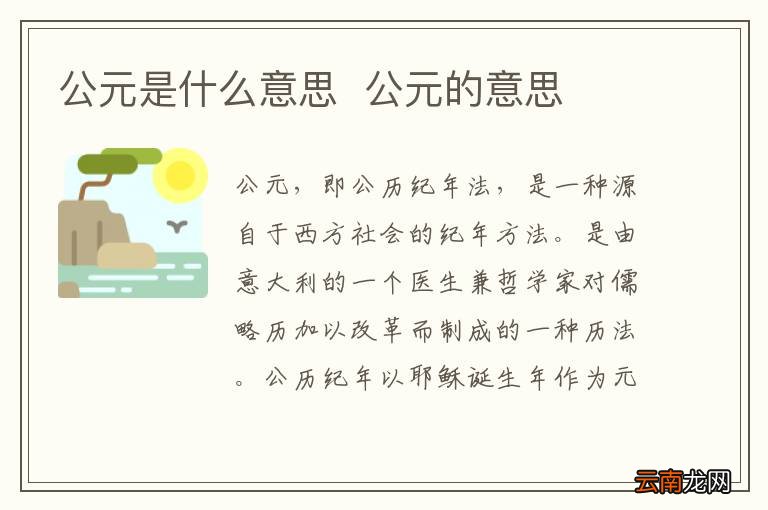 公元是什么意思 公元的意思

公元，即公历纪年法，是一种源自于西方社会的纪年方法。是由意大利的一个医生兼哲学家对儒略历加以改革而制成的一种历法。公历纪年以耶稣诞生年作为元

云南龙网